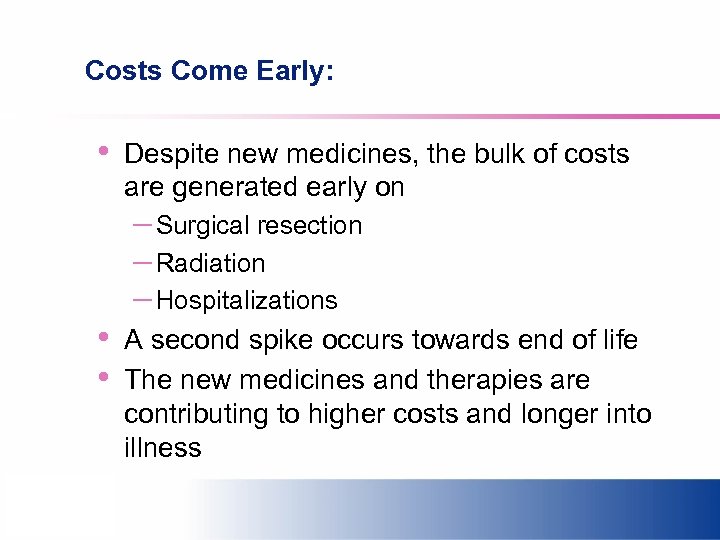 Costs Come Early:

• Despite new medicines, the bulk of costs are generated early on
– Surgical resection
– Radiation
– Hospitalizations
• A second spike occurs towards end of life
• The new medicines and therapies are contributing to higher costs and longer into illness